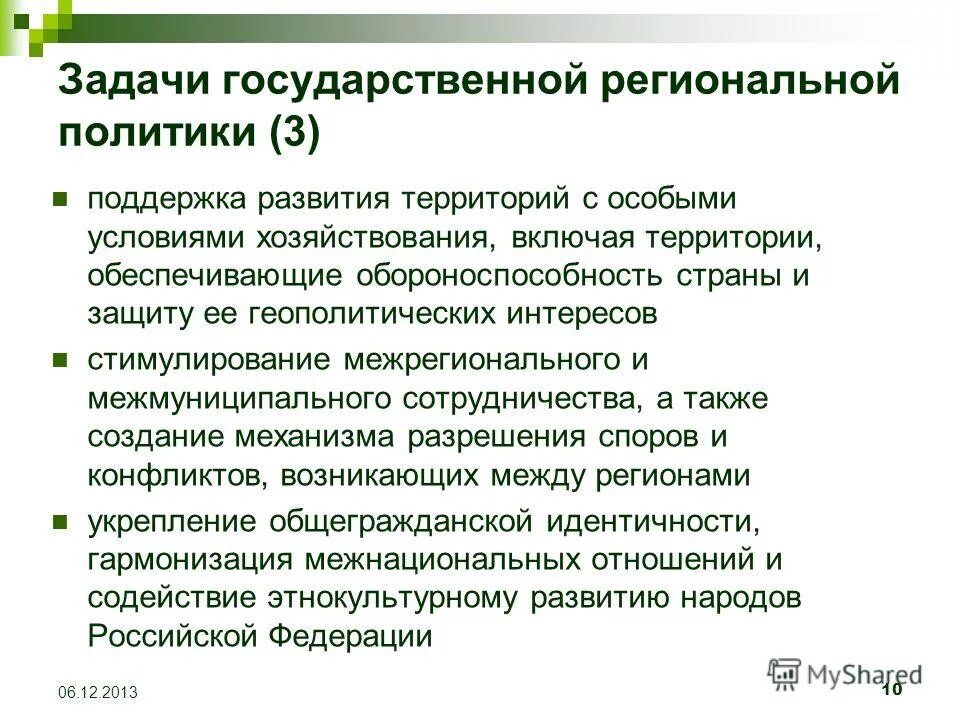 Задачи государственной региональной политики (3)

поддержка развития территорий с особыми условиями хозяйствования, включая территории, обеспечивающие обороноспособность страны и защиту ее геополитических интересов

стимулирование межрегионального и межмуниципального сотрудничества, а также создание механизма разрешения споров и конфликтов, возникающих между регионами

укрепление общегражданской идентичности, гармонизация межнациональных отношений и содействие этнокультурному развитию народов Российской Федерации

06.12.2013

MyShared

10